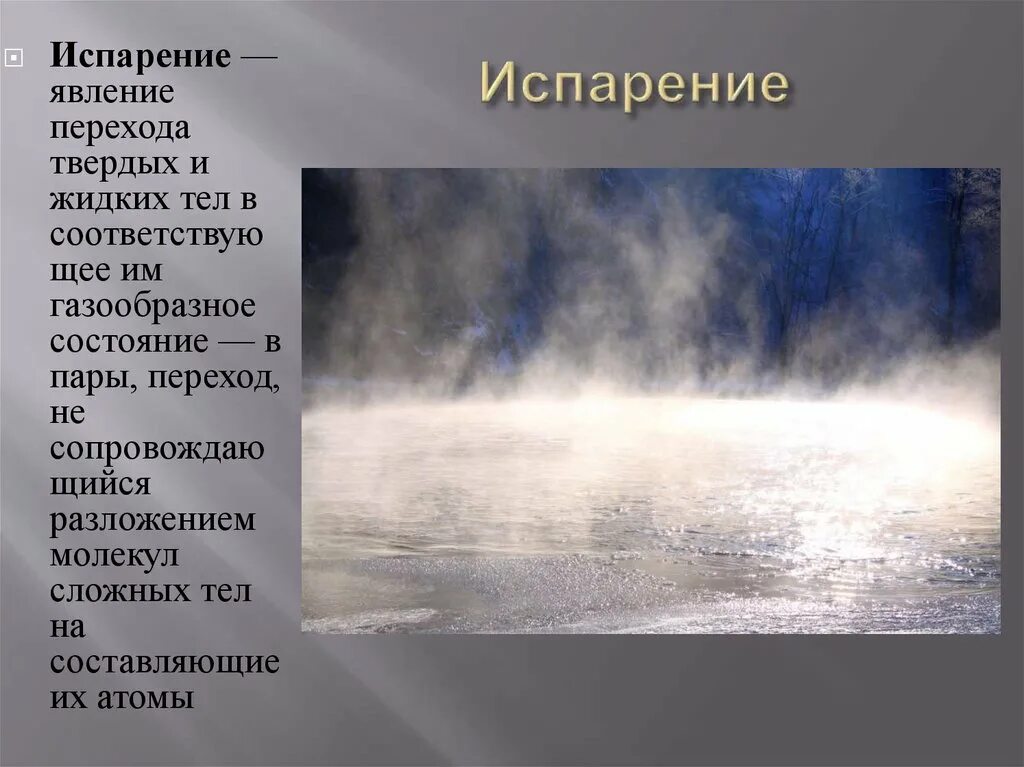 Испарение

Испарение — явление перехода твердых и жидких тел в соответствующее им газообразное состояние — в пары, переход, не сопровождающийся разложением молекул сложных тел на составляющие их атомы